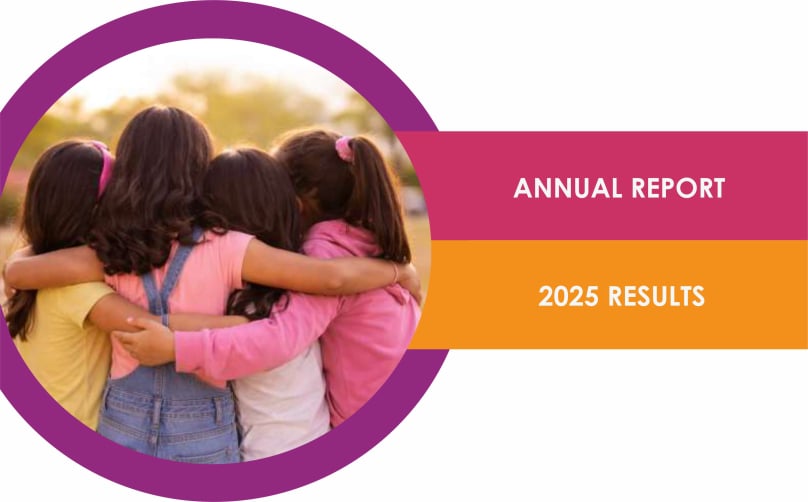 ANNUAL REPORT

2025 RESULTS